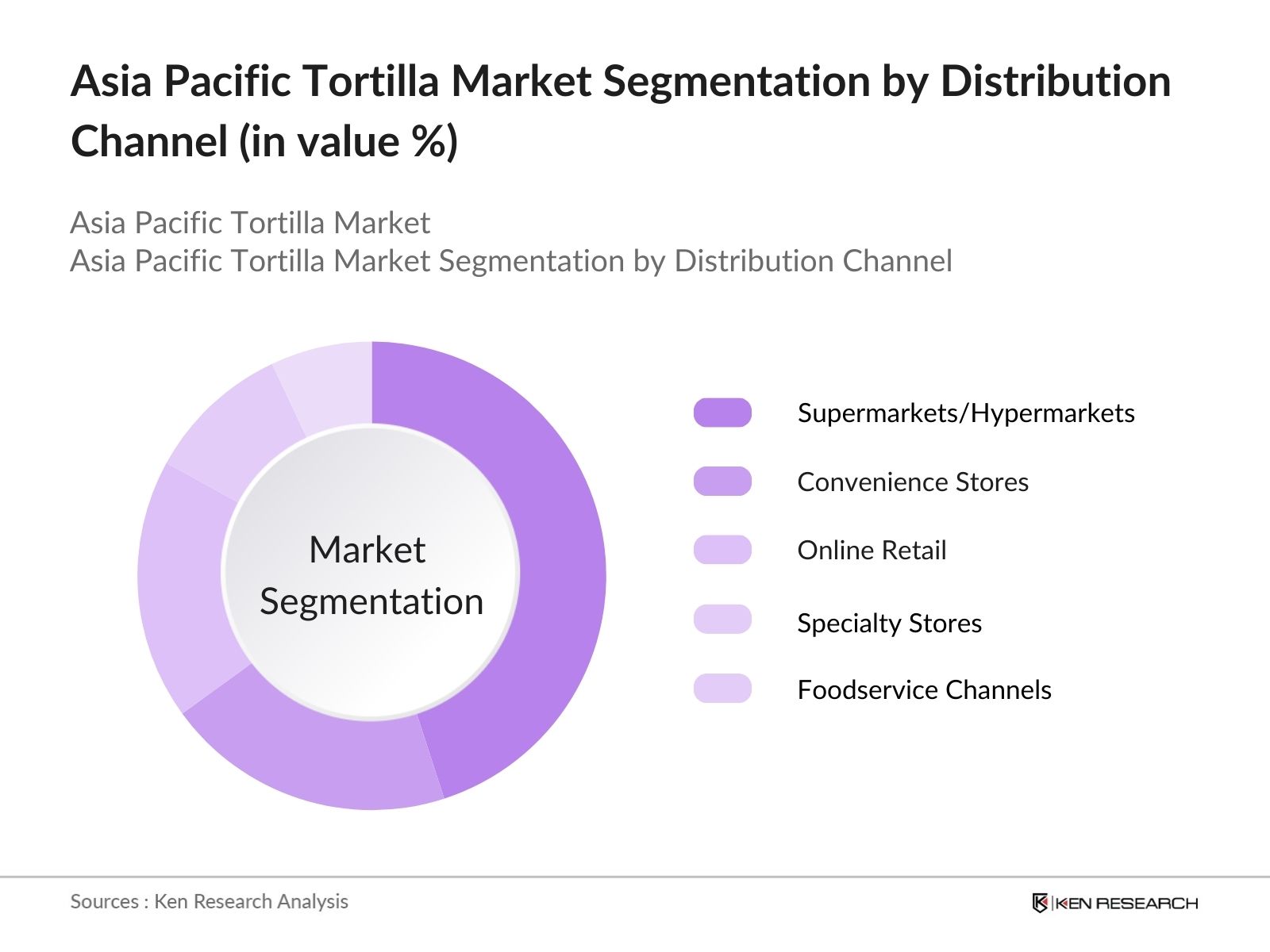 Asia Pacific Tortilla Market Segmentation by Distribution Channel (in value %)

Asia Pacific Tortilla Market
Asia Pacific Tortilla Market Segmentation by Distribution Channel

Market Segmentation

Supermarkets/Hypermarkets
Convenience Stores
Online Retail
Specialty Stores
Foodservice Channels

Sources : Ken Research Analysis

KEN RESEARCH